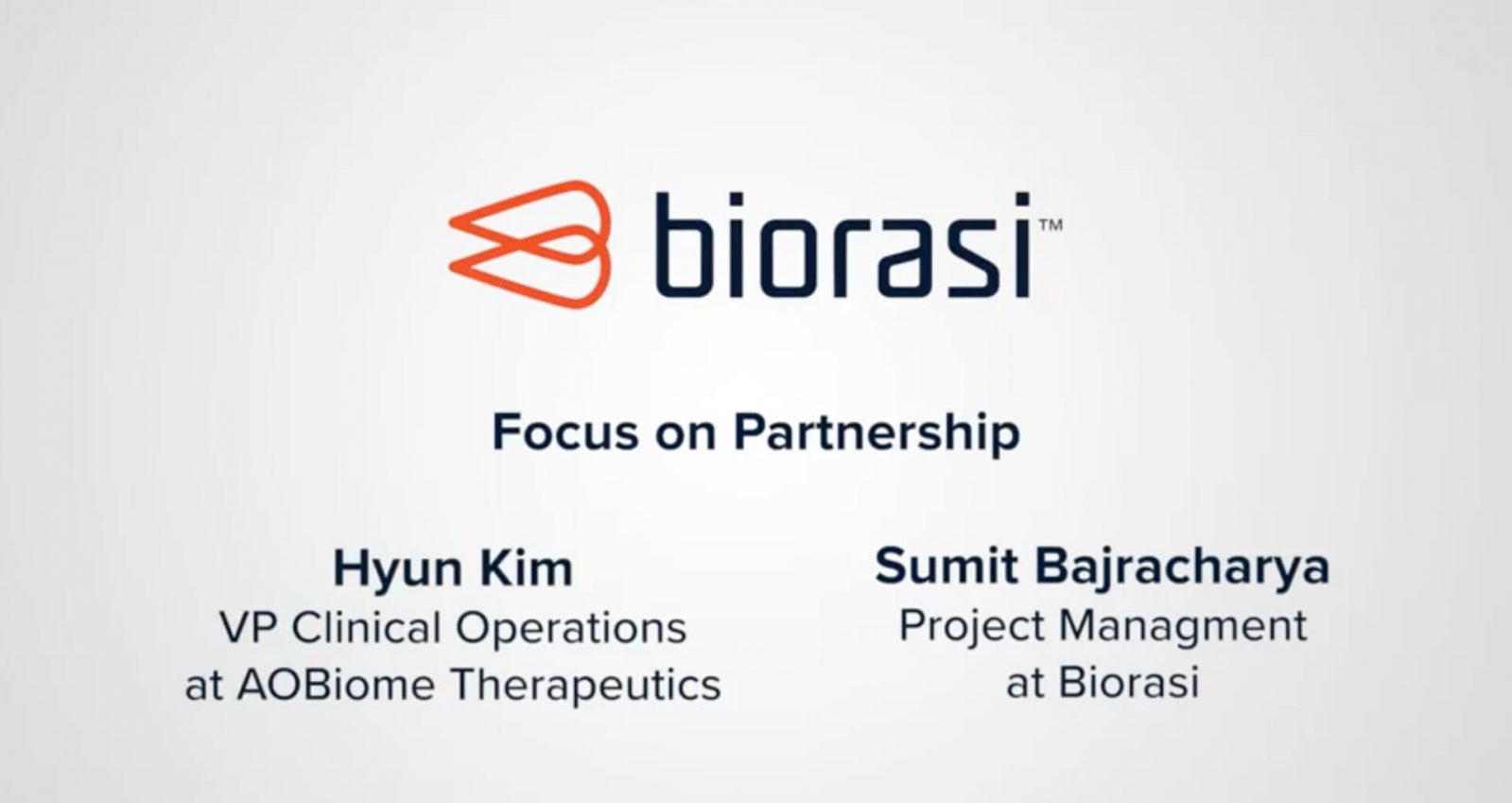 biorasi™

Focus on Partnership

Hyun Kim
VP Clinical Operations
at AOBiome Therapeutics

Sumit Bajracharya
Project Managment
at Biorasi